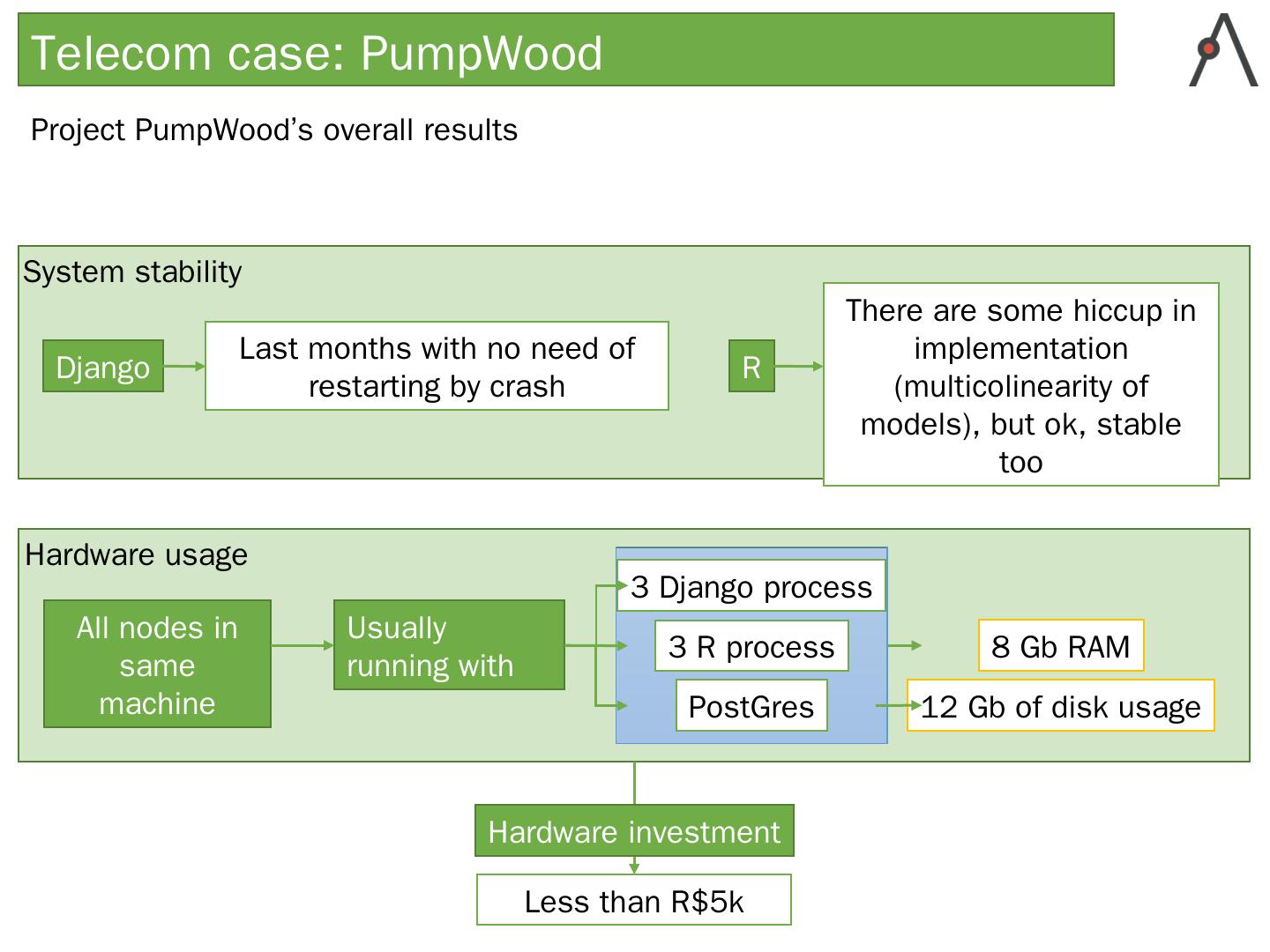 Telecom case: PumpWood

Project PumpWood's overall results

System stability

Django

Last months with no need of restarting by crash

R

There are some hiccup in implementation (multicolinearity of models), but ok, stable too

Hardware usage

All nodes in same machine

Usually running with

3 Django process

3 R process

PostGres

8 Gb RAM

12 Gb of disk usage

Hardware investment

Less than R$5k